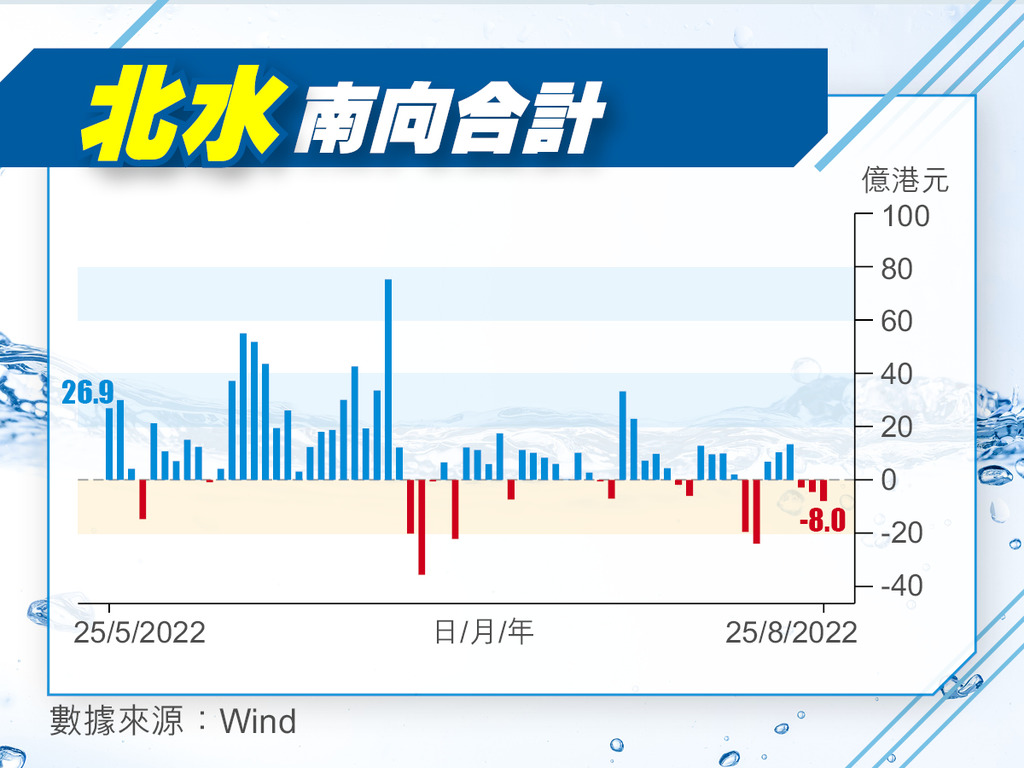 北水南向合計

億港元

100
80
60
40
20
0
-20
-40

26.9

-8.0

25/5/2022
日/月/年
25/8/2022

數據來源：Wind